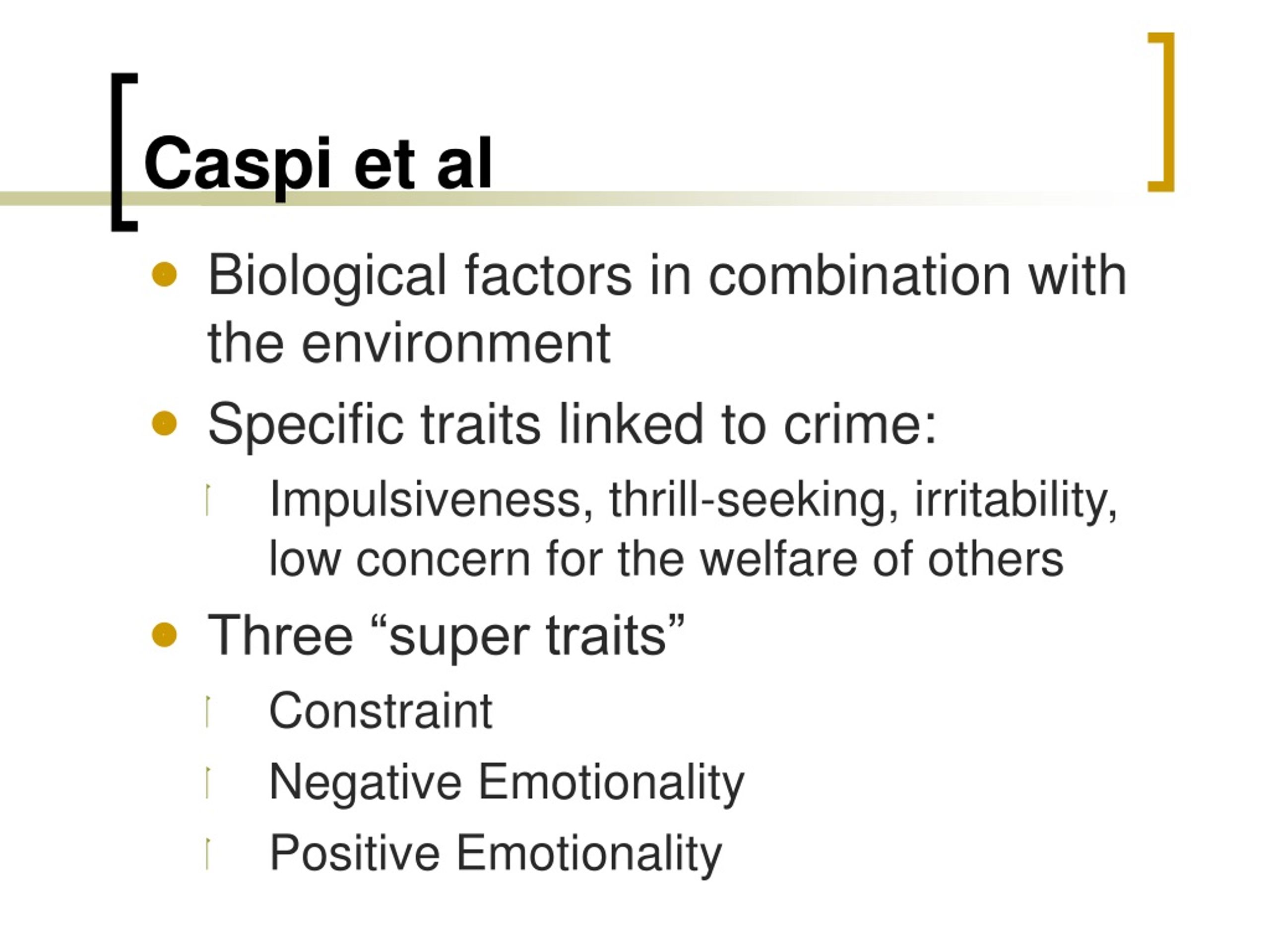 Caspi et al

- Biological factors in combination with the environment
- Specific traits linked to crime:
  - Impulsiveness, thrill-seeking, irritability, low concern for the welfare of others
- Three “super traits”
  - Constraint
  - Negative Emotionality
  - Positive Emotionality